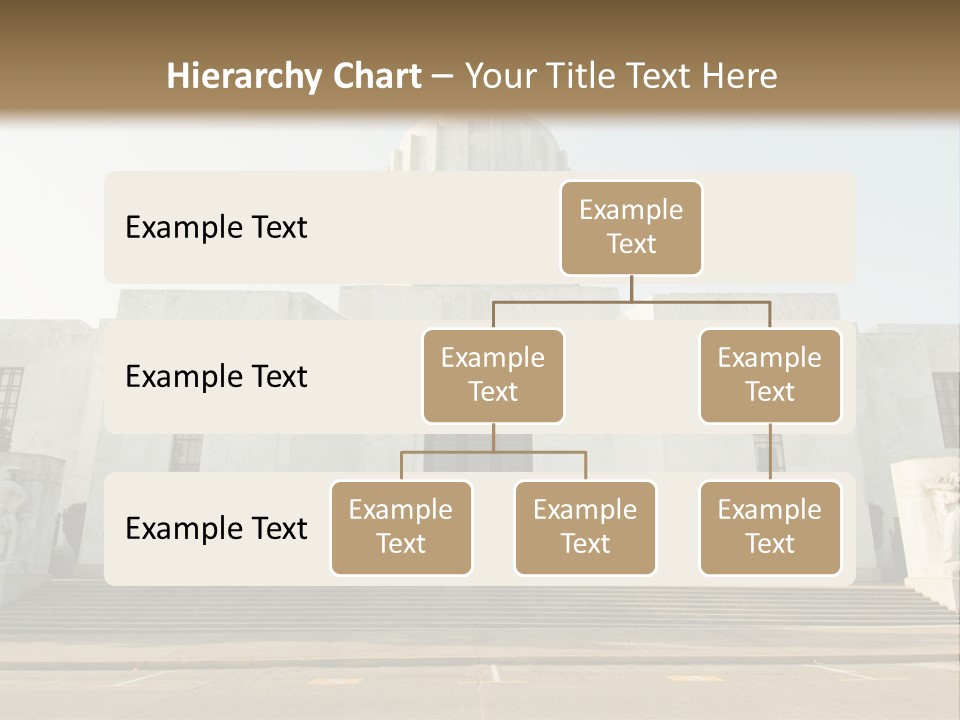 Hierarchy Chart – Your Title Text Here

Example Text

Example Text

Example Text

Example Text

Example Text

Example Text

Example Text

Example Text

Example Text